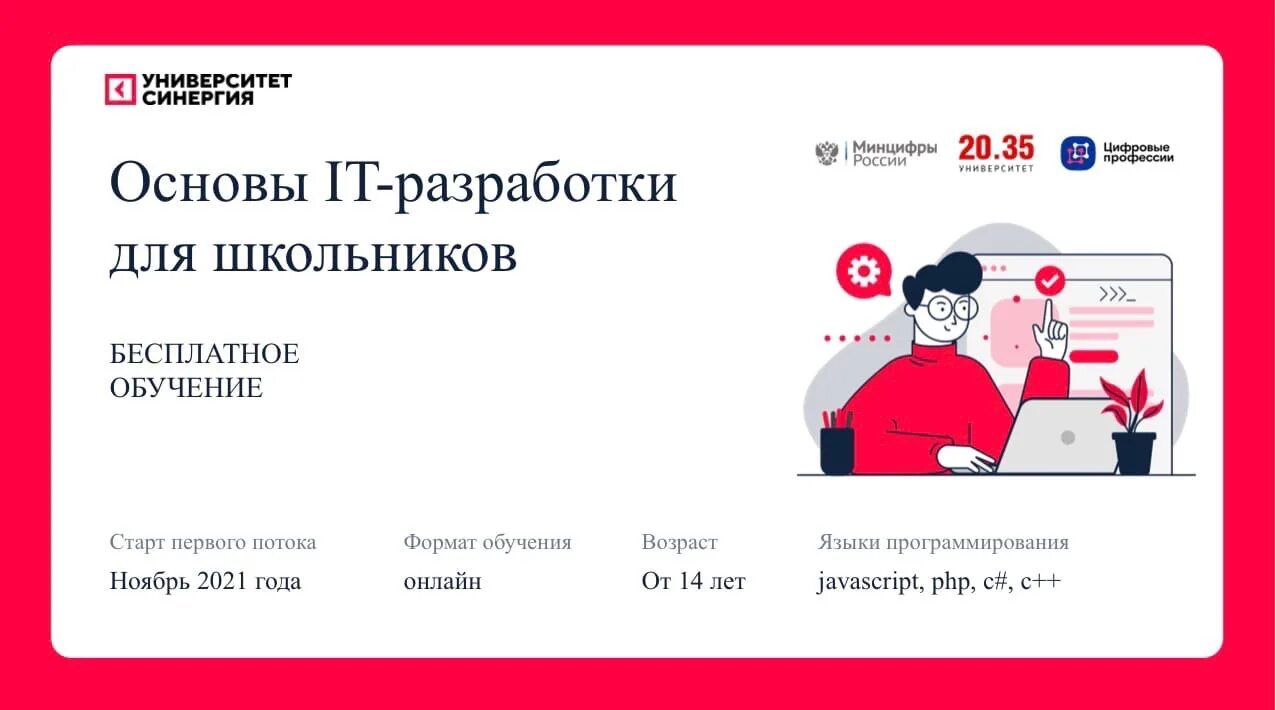 УНИВЕРСИТЕТ СИНЕРГИЯ

Минцифры России

20.35 УНИВЕРСИТЕТ

Цифровые профессии

Основы IT-разработки для школьников

БЕСПЛАТНОЕ ОБУЧЕНИЕ

>>>_

Старт первого потока
Ноябрь 2021 года

Формат обучения
онлайн

Возраст
От 14 лет

Языки программирования
javascript, php, c#, c++